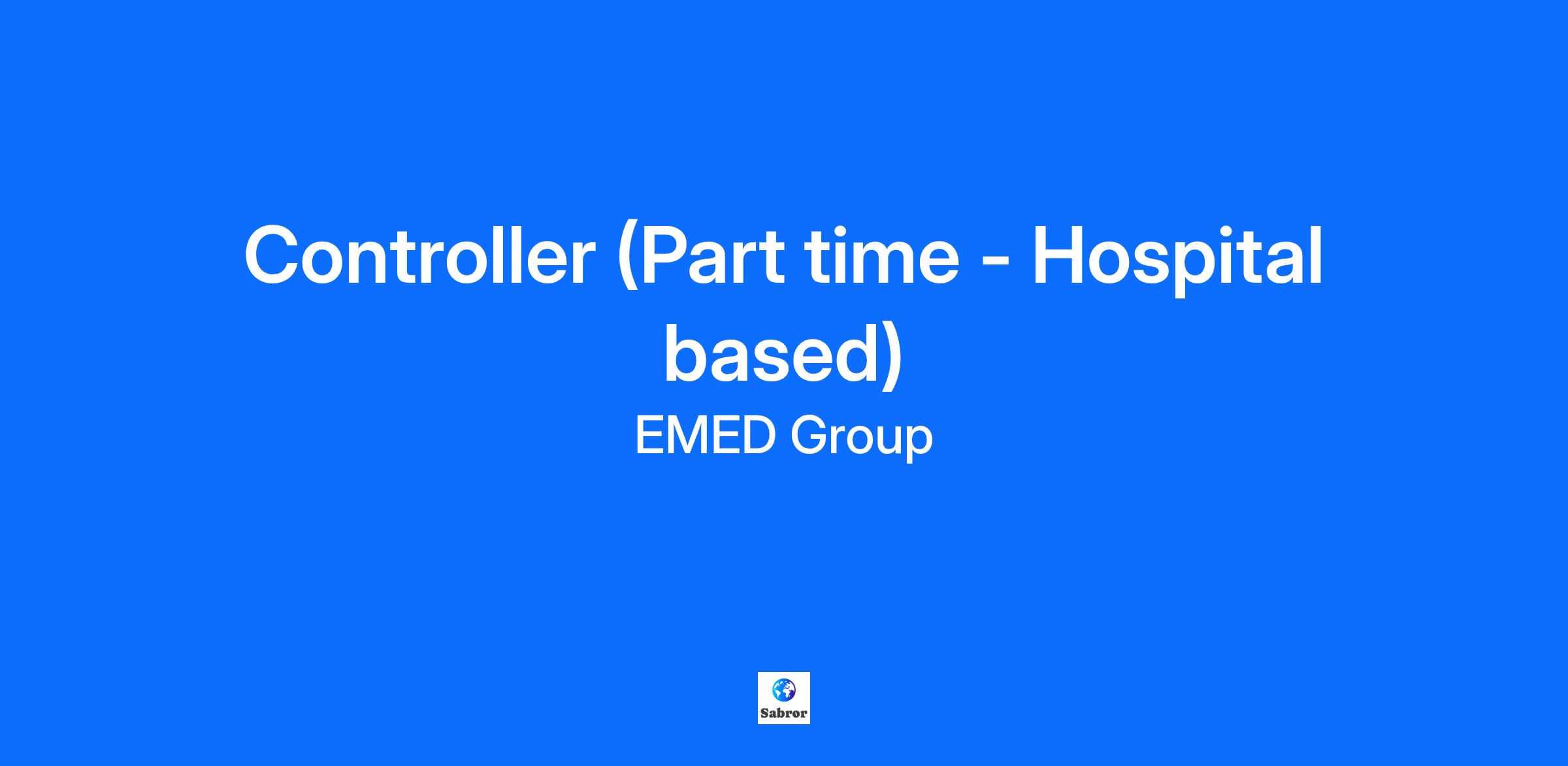 Controller (Part time - Hospital based)

EMED Group

Sabror